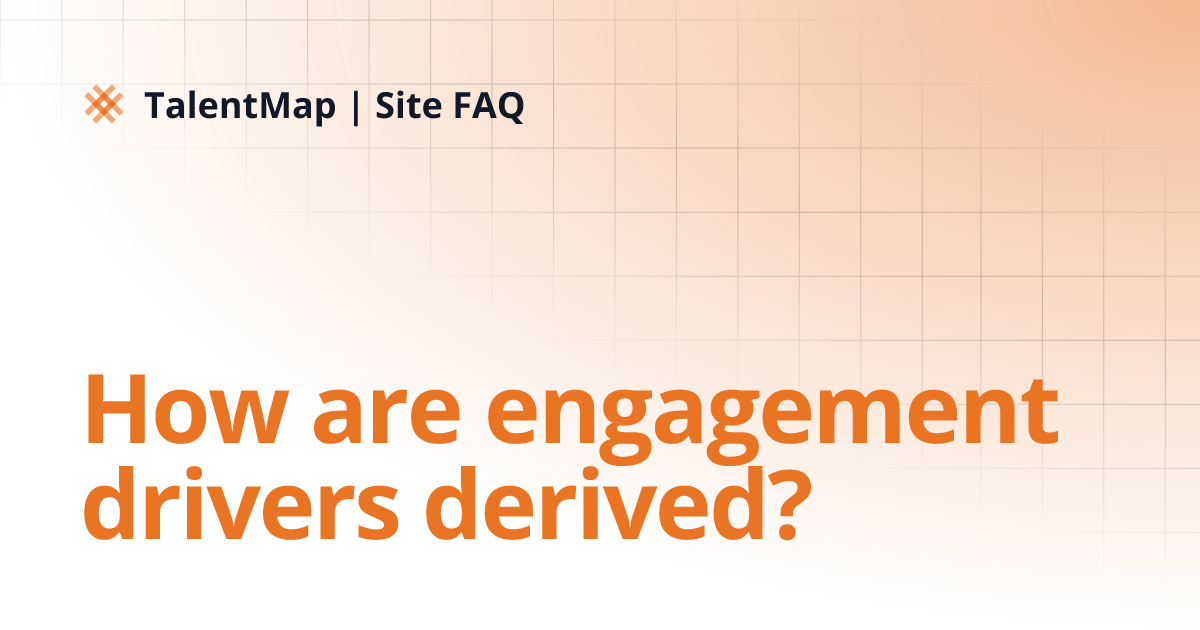 TalentMap | Site FAQ

How are engagement drivers derived?